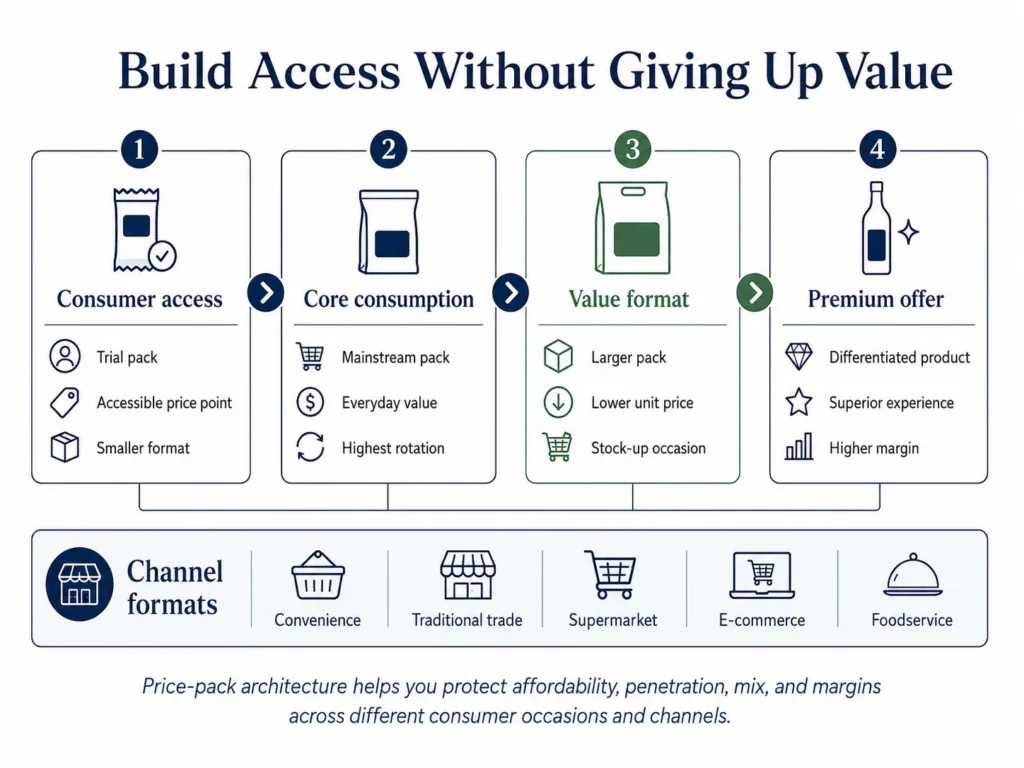 Build Access Without Giving Up Value

1
Consumer access
Trial pack
Accessible price point
Smaller format

2
Core consumption
Mainstream pack
Everyday value
Highest rotation

3
Value format
Larger pack
Lower unit price
Stock-up occasion

4
Premium offer
Differentiated product
Superior experience
Higher margin

Channel formats
Convenience
Traditional trade
Supermarket
E-commerce
Foodservice

Price-pack architecture helps you protect affordability, penetration, mix, and margins across different consumer occasions and channels.